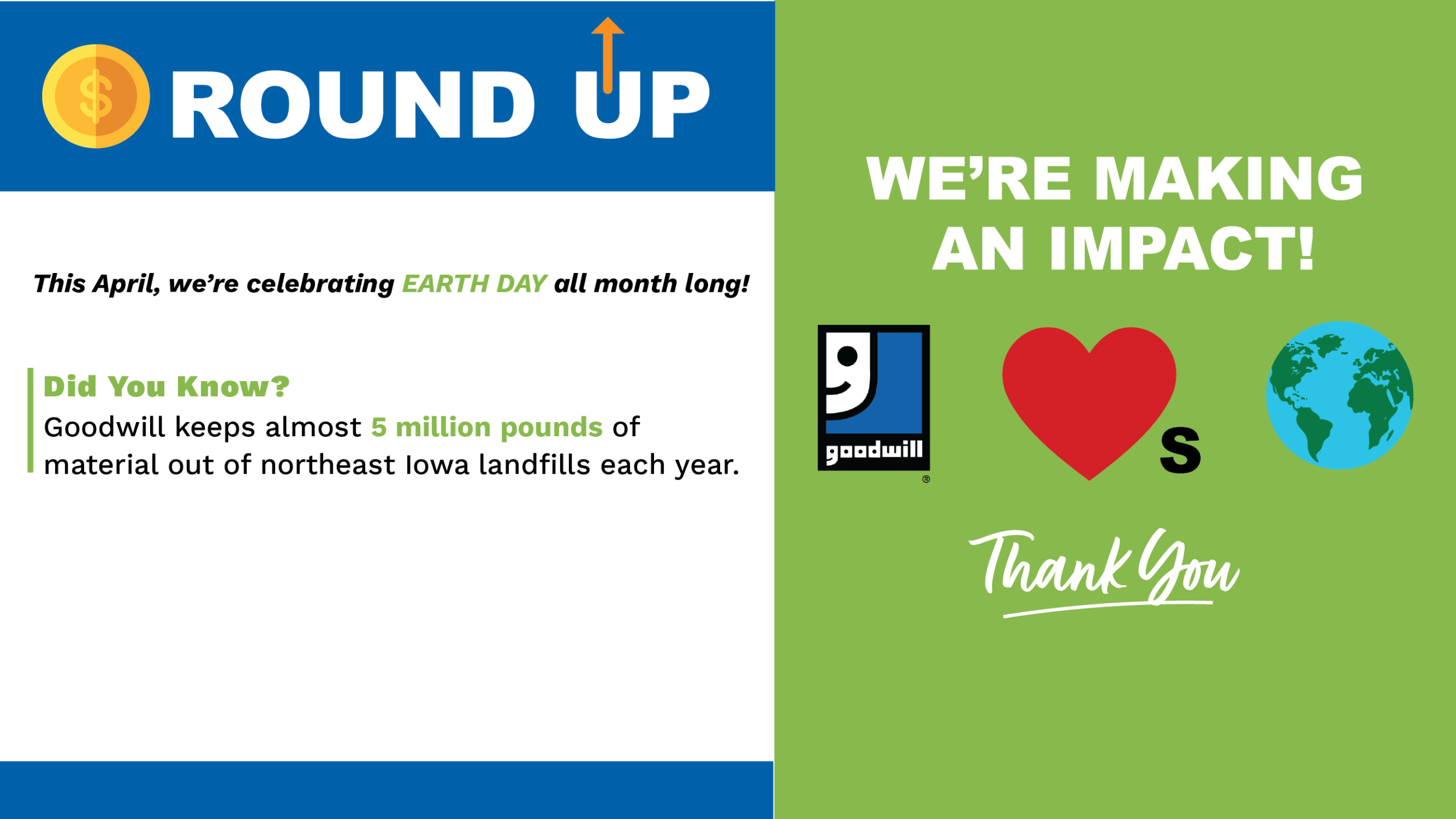 $ ROUND UP

This April, we're celebrating EARTH DAY all month long!

Did You Know?
Goodwill keeps almost 5 million pounds of material out of northeast Iowa landfills each year.

WE'RE MAKING AN IMPACT!

goodwill ®

s

Thank You